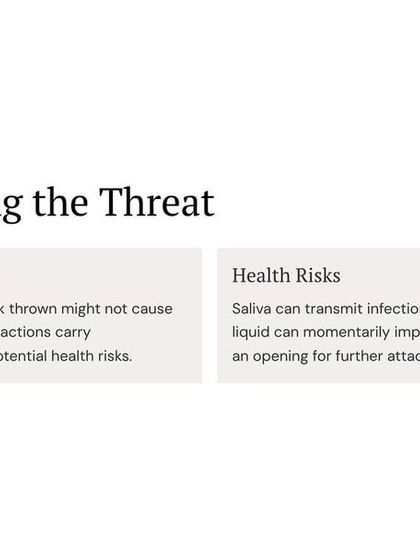 g the Threat

k thrown might not cause actions carry otential health risks.

Health Risks

Saliva can transmit infectio liquid can momentarily imp an opening for further attac